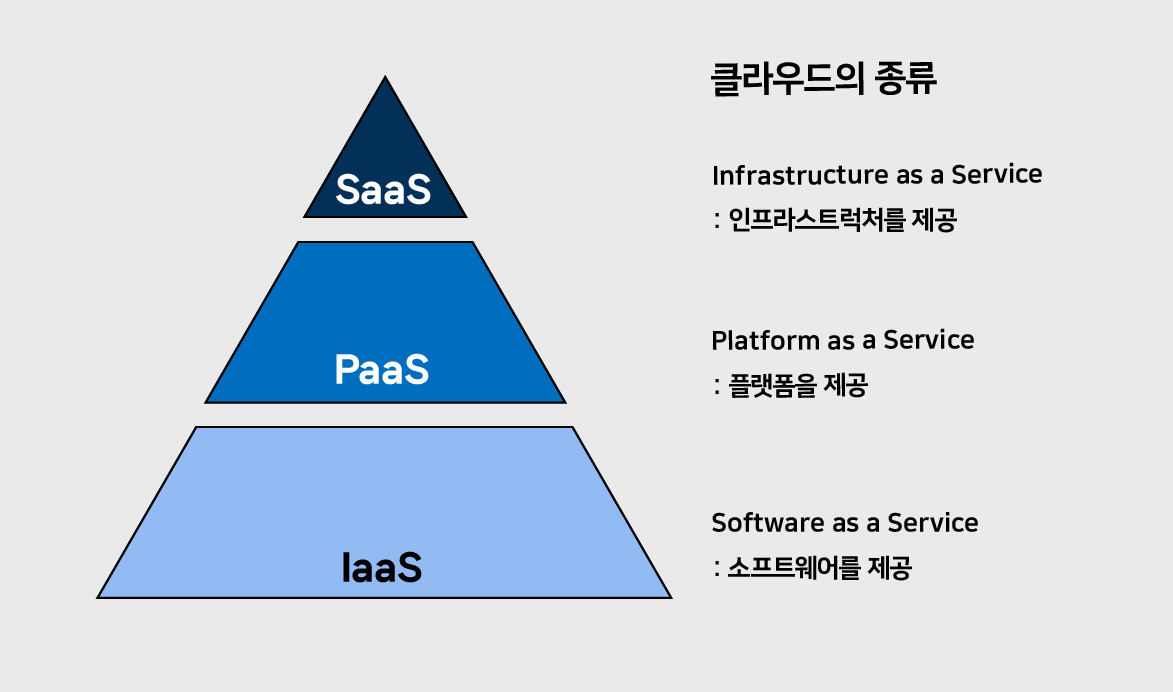 SaaS

PaaS

IaaS

클라우드의 종류

Infrastructure as a Service
: 인프라스트럭처를 제공

Platform as a Service
: 플랫폼을 제공

Software as a Service
: 소프트웨어를 제공